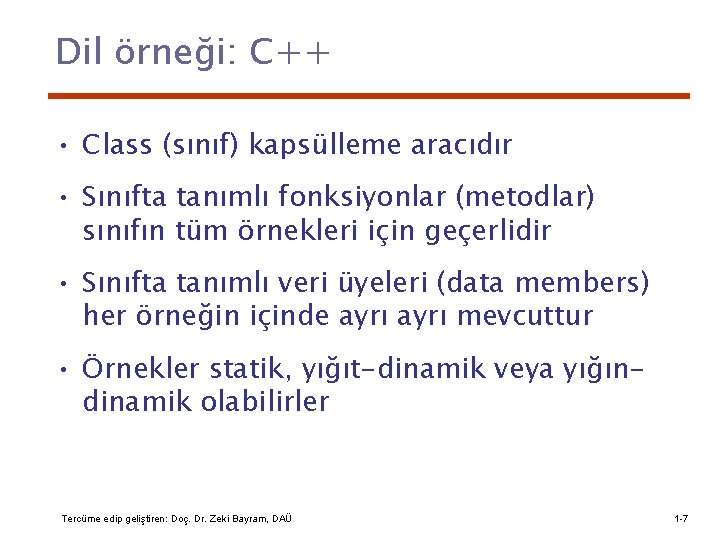 Dil örneği: C++

• Class (sınıf) kapsülleme aracıdır

• Sınıfta tanımlı fonksiyonlar (metodlar) sınıfın tüm örnekleri için geçerlidir

• Sınıfta tanımlı veri üyeleri (data members) her örneğin içinde ayrı ayrı mevcuttur

• Örnekler statik, yığıt-dinamik veya yığın-dinamik olabilirler

Tercüme edip geliştiren: Doç. Dr. Zeki Bayram, DAÜ

1-7